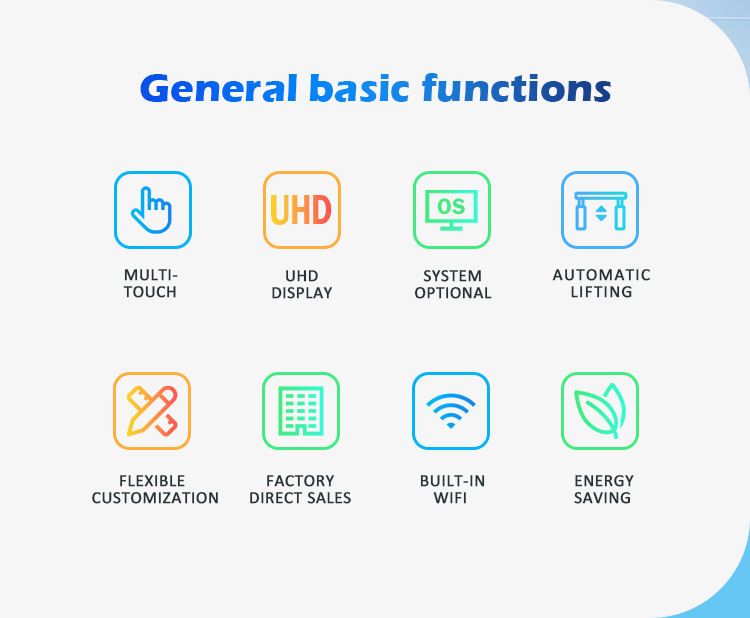 General basic functions

MULTI-TOUCH

UHD

UHD DISPLAY

OS

SYSTEM OPTIONAL

AUTOMATIC LIFTING

FLEXIBLE CUSTOMIZATION

FACTORY DIRECT SALES

BUILT-IN WIFI

ENERGY SAVING